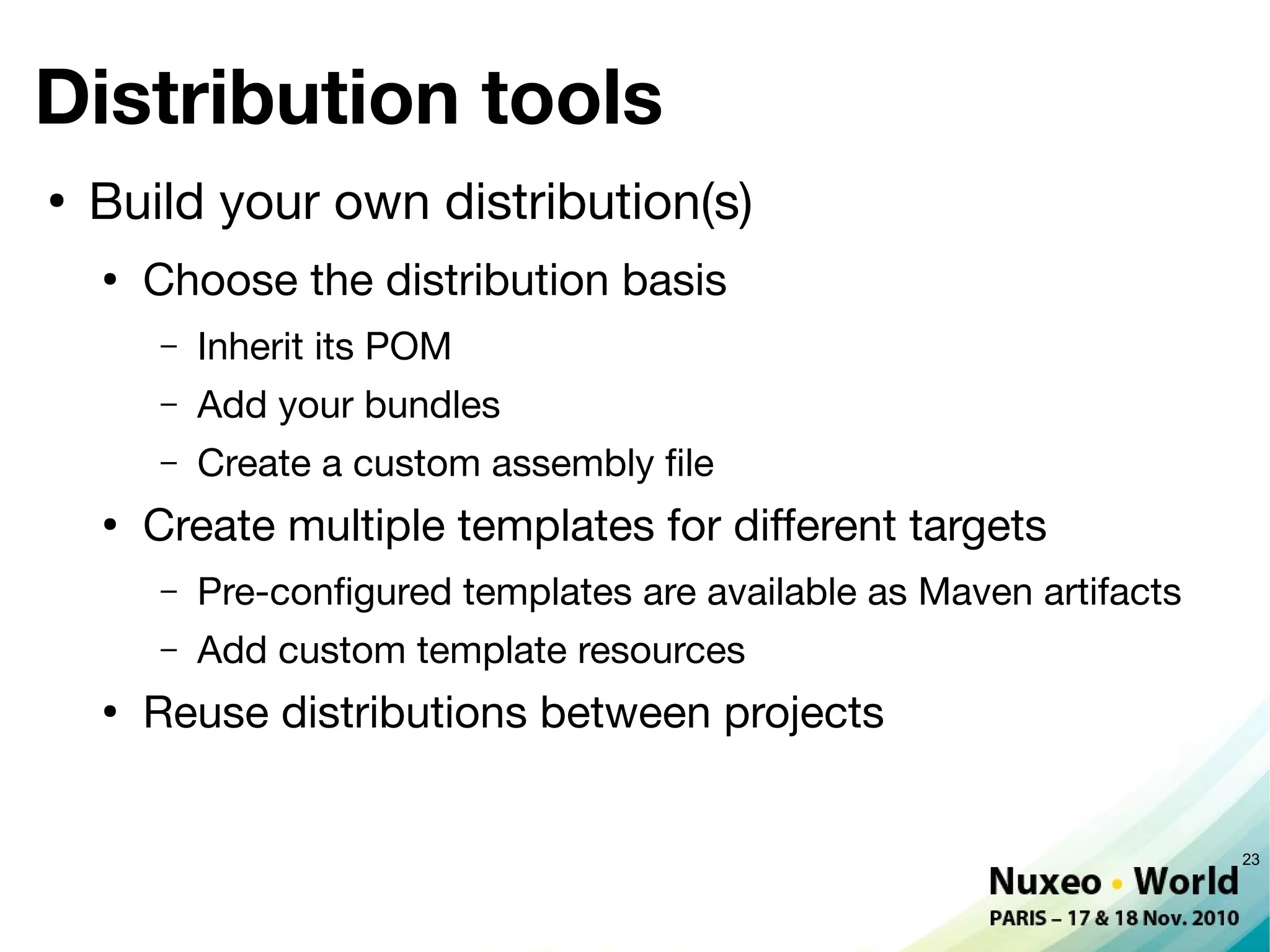 Distribution tools

• Build your own distribution(s)

• Choose the distribution basis

– Inherit its POM

– Add your bundles

– Create a custom assembly file

• Create multiple templates for different targets

– Pre-configured templates are available as Maven artifacts

– Add custom template resources

• Reuse distributions between projects

23

Nuxeo • World
PARIS – 17 & 18 Nov. 2010